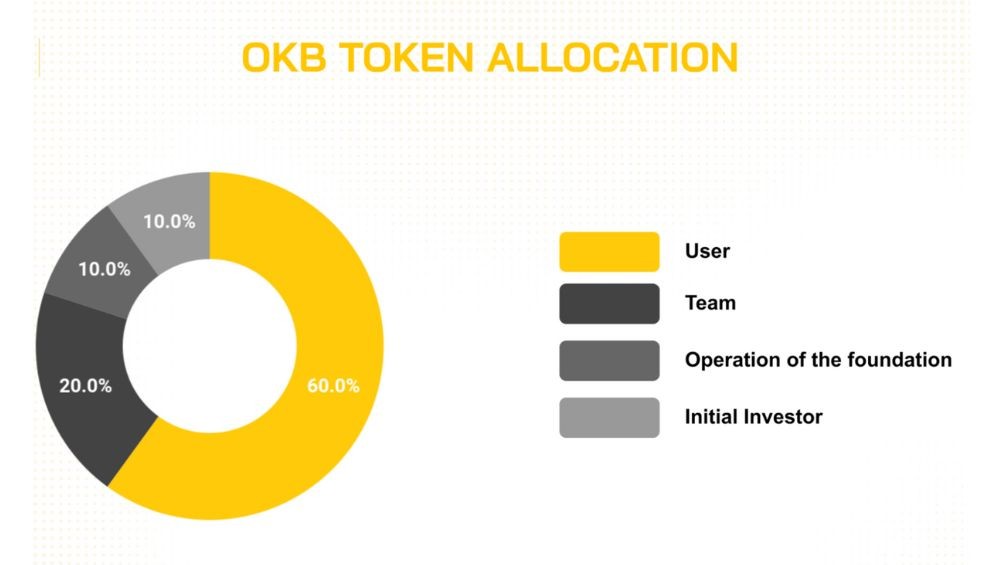 OKB TOKEN ALLOCATION

10.0%
10.0%
20.0%
60.0%

User
Team
Operation of the foundation
Initial Investor